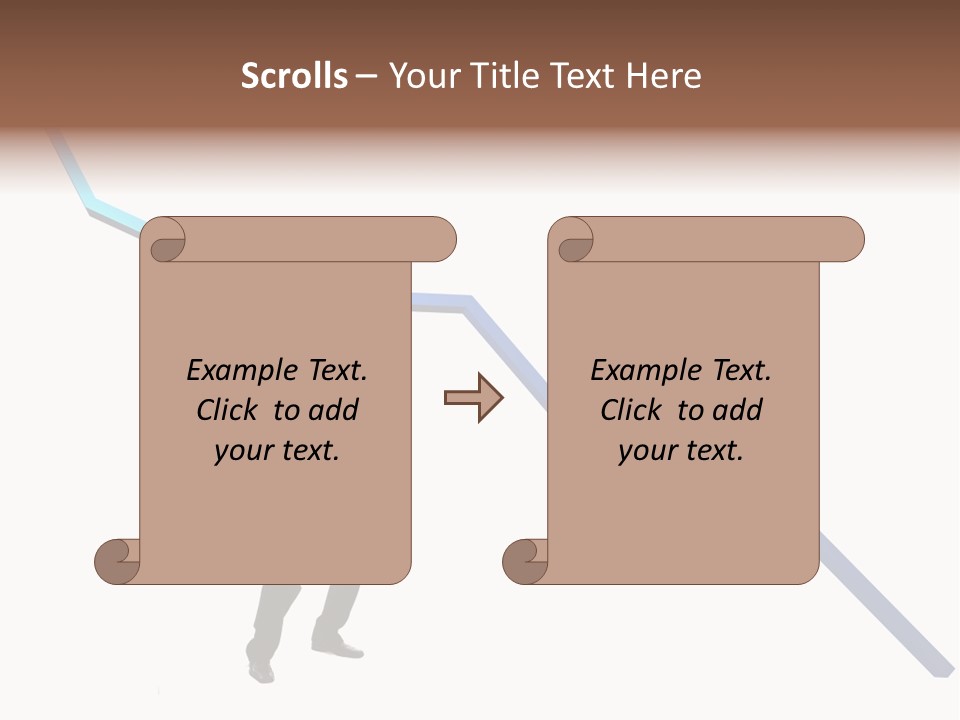 Scrolls – Your Title Text Here

Example Text. Click to add your text.

Example Text. Click to add your text.